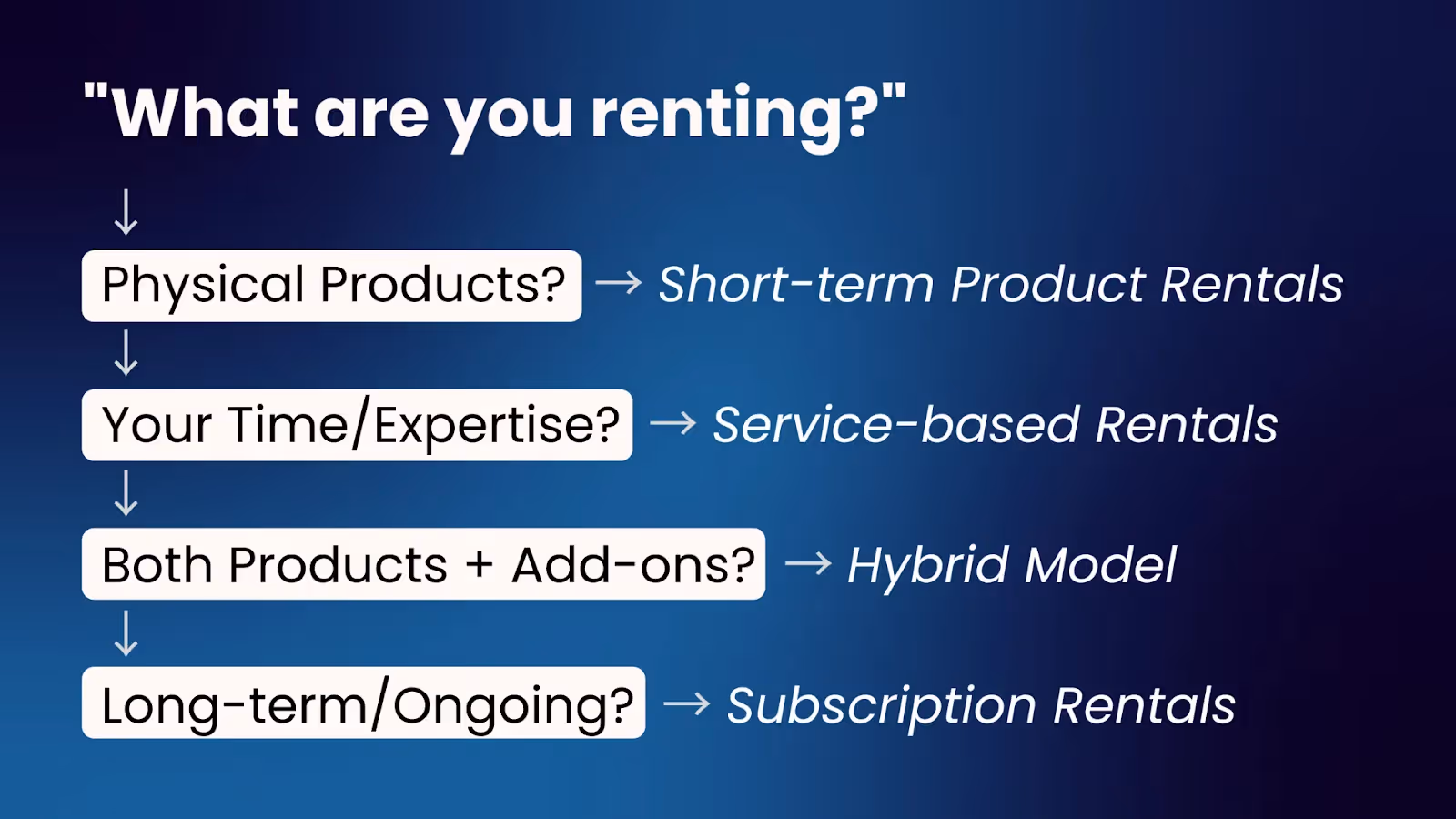 "What are you renting?"

↓

Physical Products? → Short-term Product Rentals

↓

Your Time/Expertise? → Service-based Rentals

↓

Both Products + Add-ons? → Hybrid Model

↓

Long-term/Ongoing? → Subscription Rentals